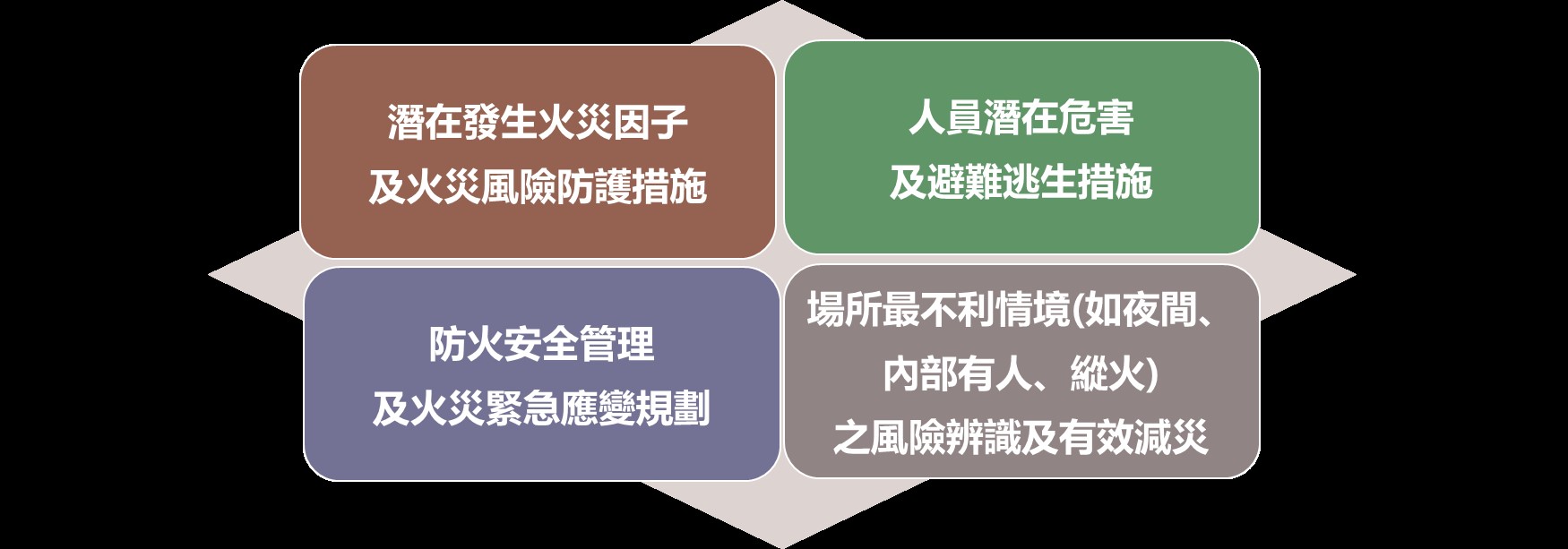 潛在發生火災因子
及火災風險防護措施

人員潛在危害
及避難逃生措施

防火安全管理
及火災緊急應變規劃

場所最不利情境(如夜間、
內部有人、縱火)
之風險辨識及有效減災